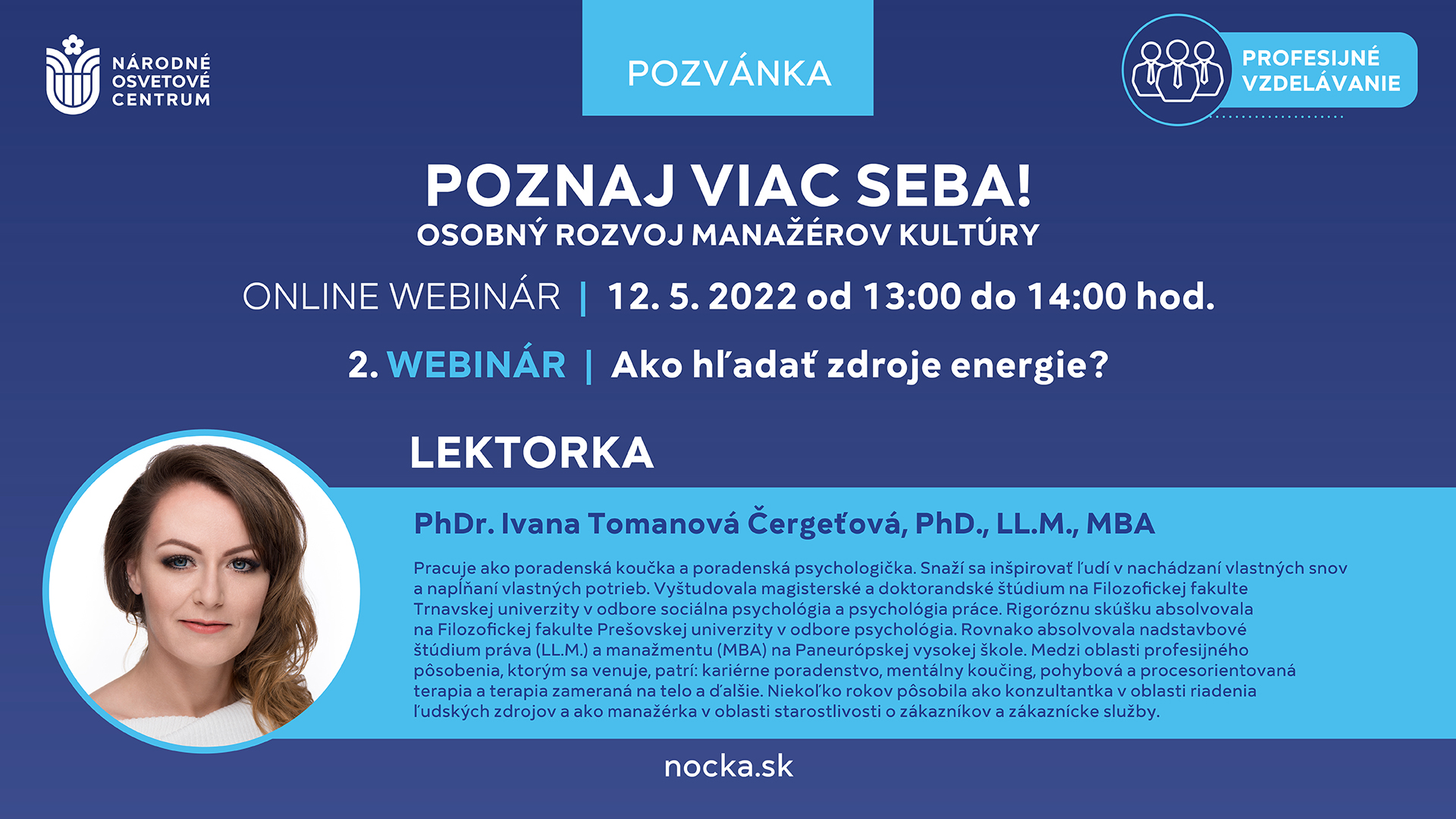 NÁRODNÉ OSVETOVÉ CENTRUM

POZVÁNKA

PROFESIJNÉ VZDELÁVANIE

POZNAJ VIAC SEBA!
OSOBNÝ ROZVOJ MANAŽÉROV KULTÚRY

ONLINE WEBINÁR | 12. 5. 2022 od 13:00 do 14:00 hod.

2. WEBINÁR | Ako hľadať zdroje energie?

LEKTORKA

PhDr. Ivana Tomanová Čergeťová, PhD., LL.M., MBA

Pracuje ako poradenská koučka a poradenská psychologička. Snaží sa inšpirovať ľudí v nachádzaní vlastných snov a napĺňaní vlastných potrieb. Vyštudovala magisterské a doktorandské štúdium na Filozofickej fakulte Trnavskej univerzity v odbore sociálna psychológia a psychológia práce. Rigoróznu skúšku absolvovala na Filozofickej fakulte Prešovskej univerzity v odbore psychológia. Rovnako absolvovala nadstavbové štúdium práva (LL.M.) a manažmentu (MBA) na Paneurópskej vysokej škole. Medzi oblasti profesijného pôsobenia, ktorým sa venuje, patrí: kariérne poradenstvo, mentálny koučing, pohybová a procesorientovaná terapia a terapia zameraná na telo a ďalšie. Niekoľko rokov pôsobila ako konzultantka v oblasti riadenia ľudských zdrojov a ako manažérka v oblasti starostlivosti o zákazníkov a zákaznícke služby.

nocka.sk